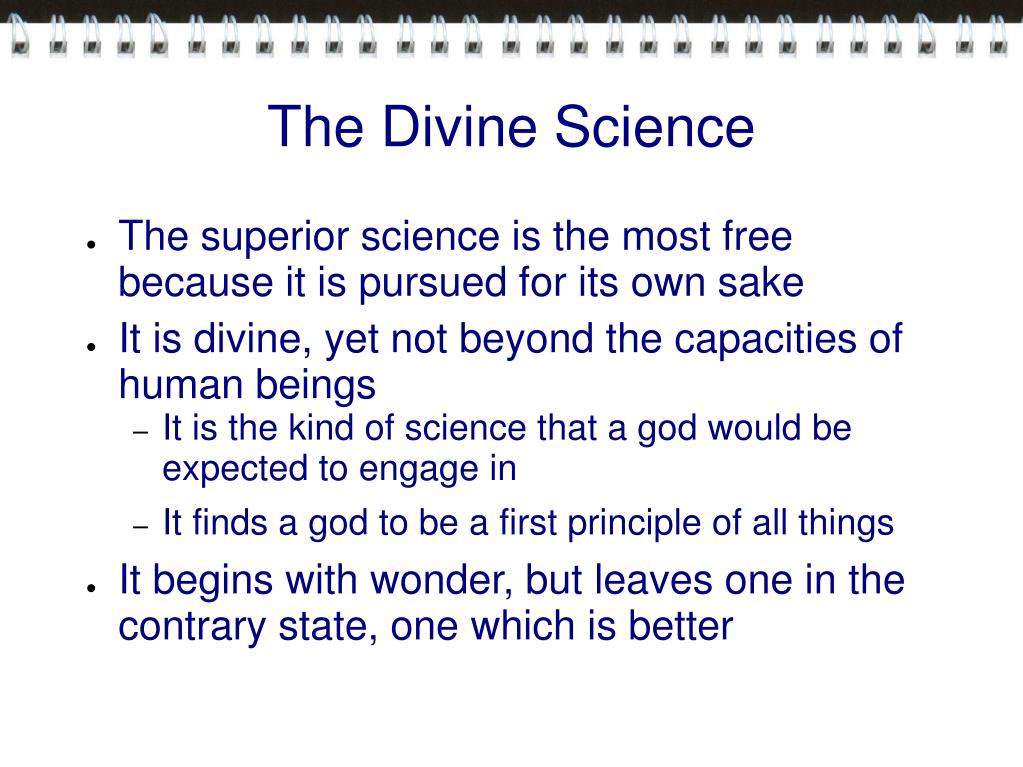 The Divine Science

- The superior science is the most free because it is pursued for its own sake
- It is divine, yet not beyond the capacities of human beings
  – It is the kind of science that a god would be expected to engage in
  – It finds a god to be a first principle of all things
- It begins with wonder, but leaves one in the contrary state, one which is better